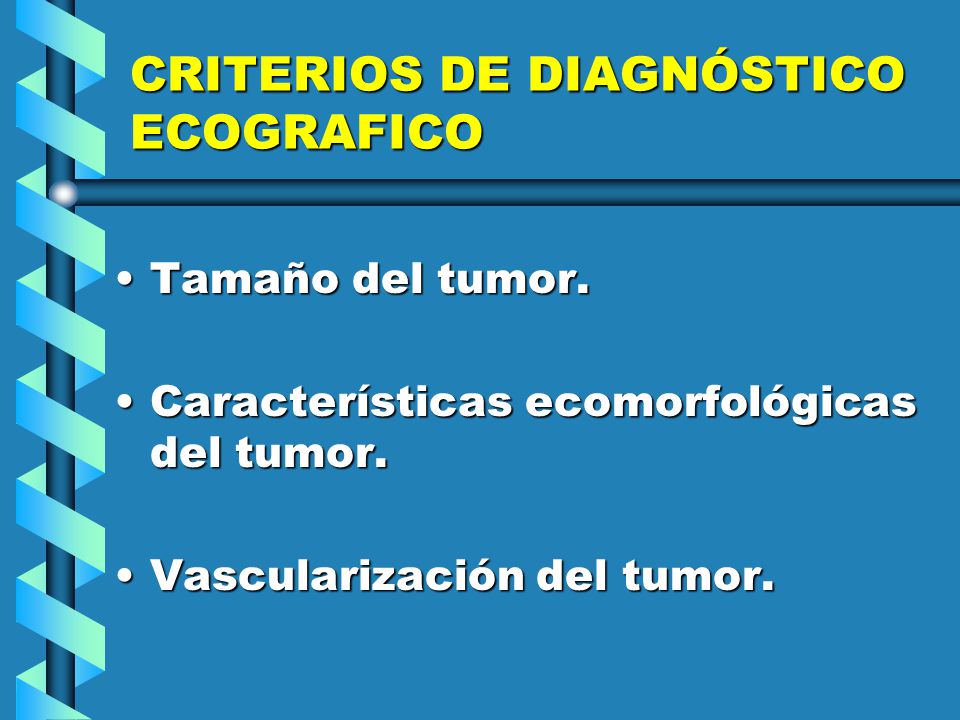 CRITERIOS DE DIAGNÓSTICO ECOGRAFICO

• Tamaño del tumor.

• Características ecomorfológicas del tumor.

• Vascularización del tumor.